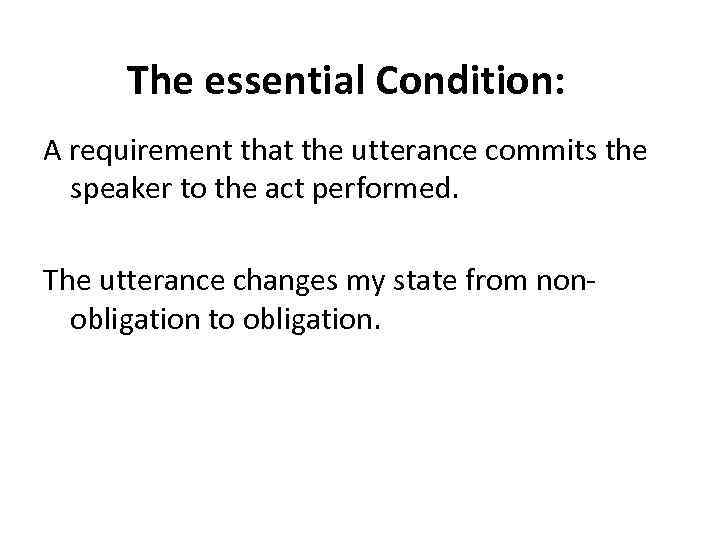 The essential Condition:

A requirement that the utterance commits the speaker to the act performed.

The utterance changes my state from non-obligation to obligation.